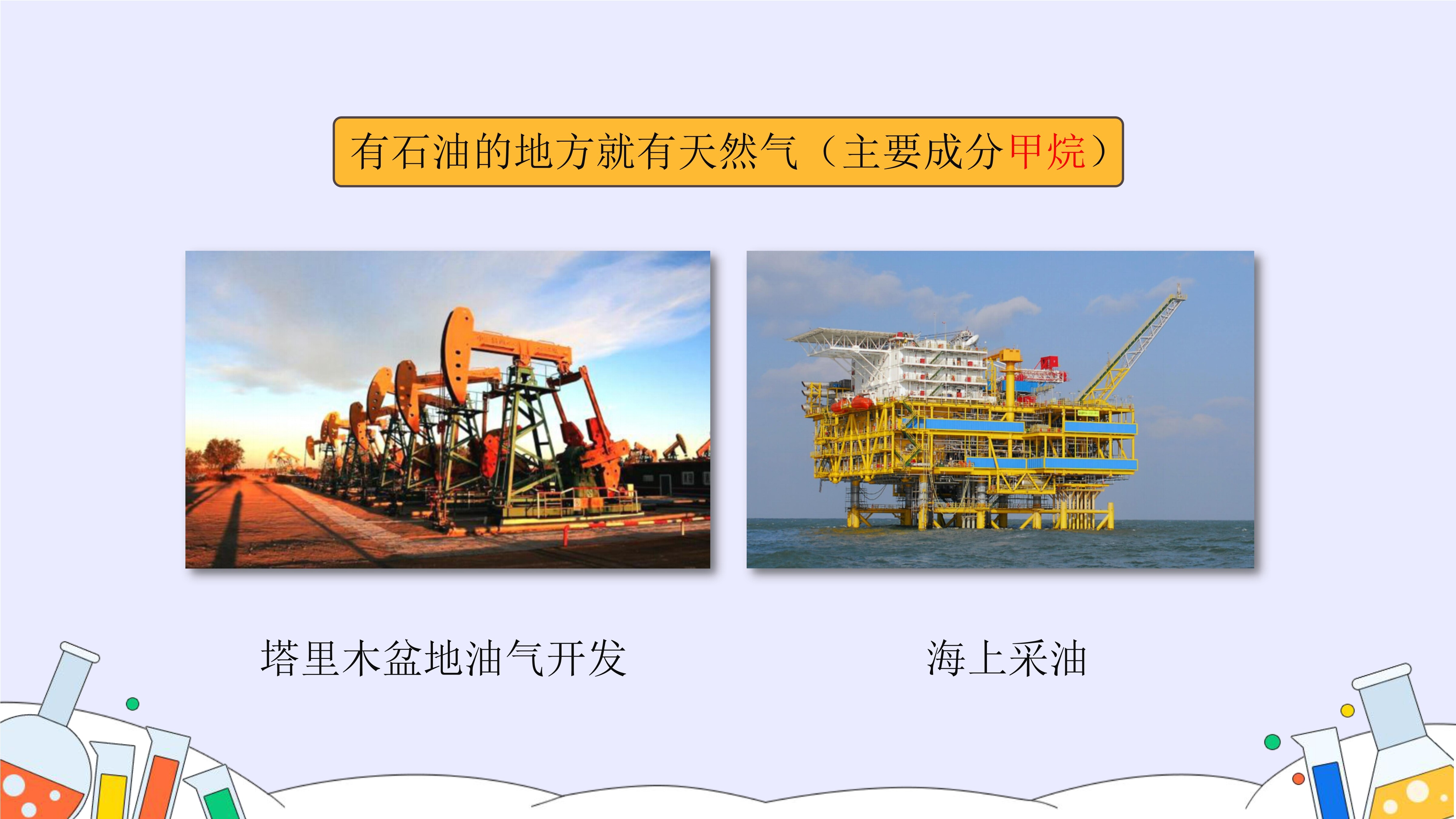 有石油的地方就有天然气（主要成分甲烷）

塔里木盆地油气开发

海上采油